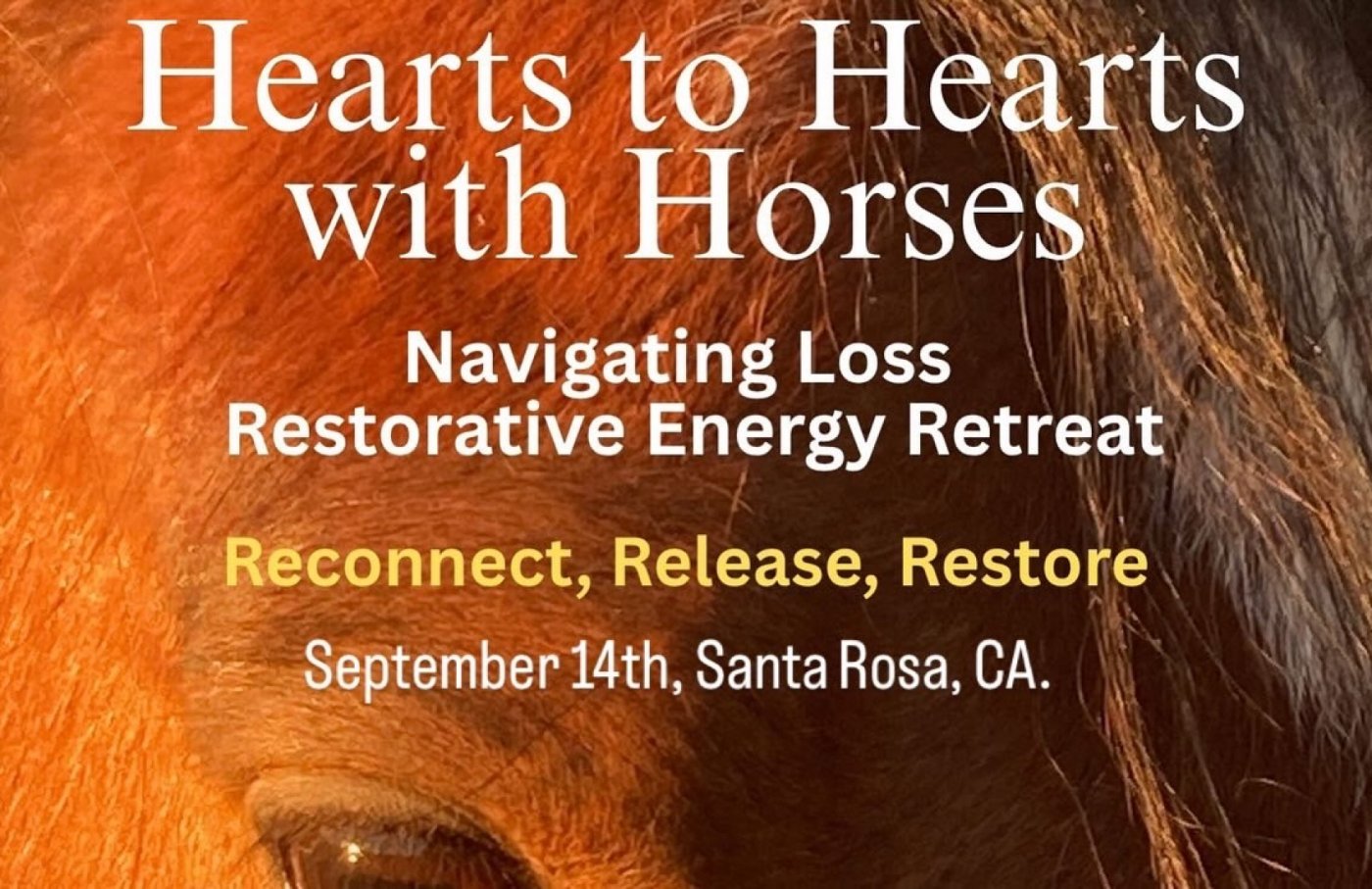 Hearts to Hearts with Horses

Navigating Loss
Restorative Energy Retreat

Reconnect, Release, Restore

September 14th, Santa Rosa, CA.